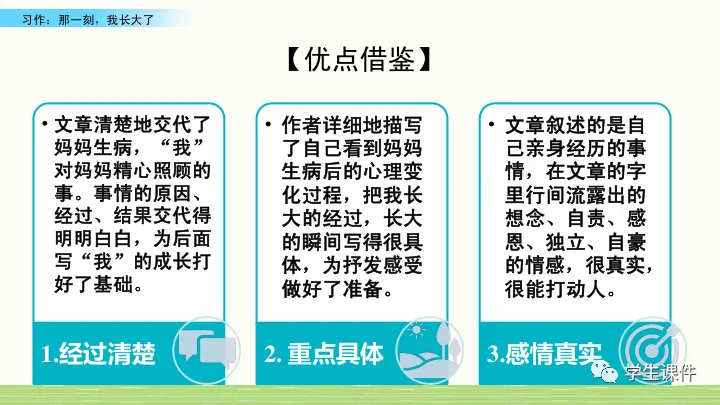 习作：那一刻，我长大了

【优点借鉴】

• 文章清楚地交代了妈妈生病，“我”对妈妈精心照顾的事。事情的原因、经过、结果交代得明明白白，为后面写“我”的成长打好了基础。

1.经过清楚

• 作者详细地描写了自己看到妈妈生病后的心理变化过程，把我长大的经过，长大的瞬间写得很具体，为抒发感受做好了准备。

2. 重点具体

• 文章叙述的是自己亲身经历的事情，在文章的字里行间流露出的想念、自责、感恩、独立、自豪的情感，很真实，很能打动人。

3.感情真实

学生课件